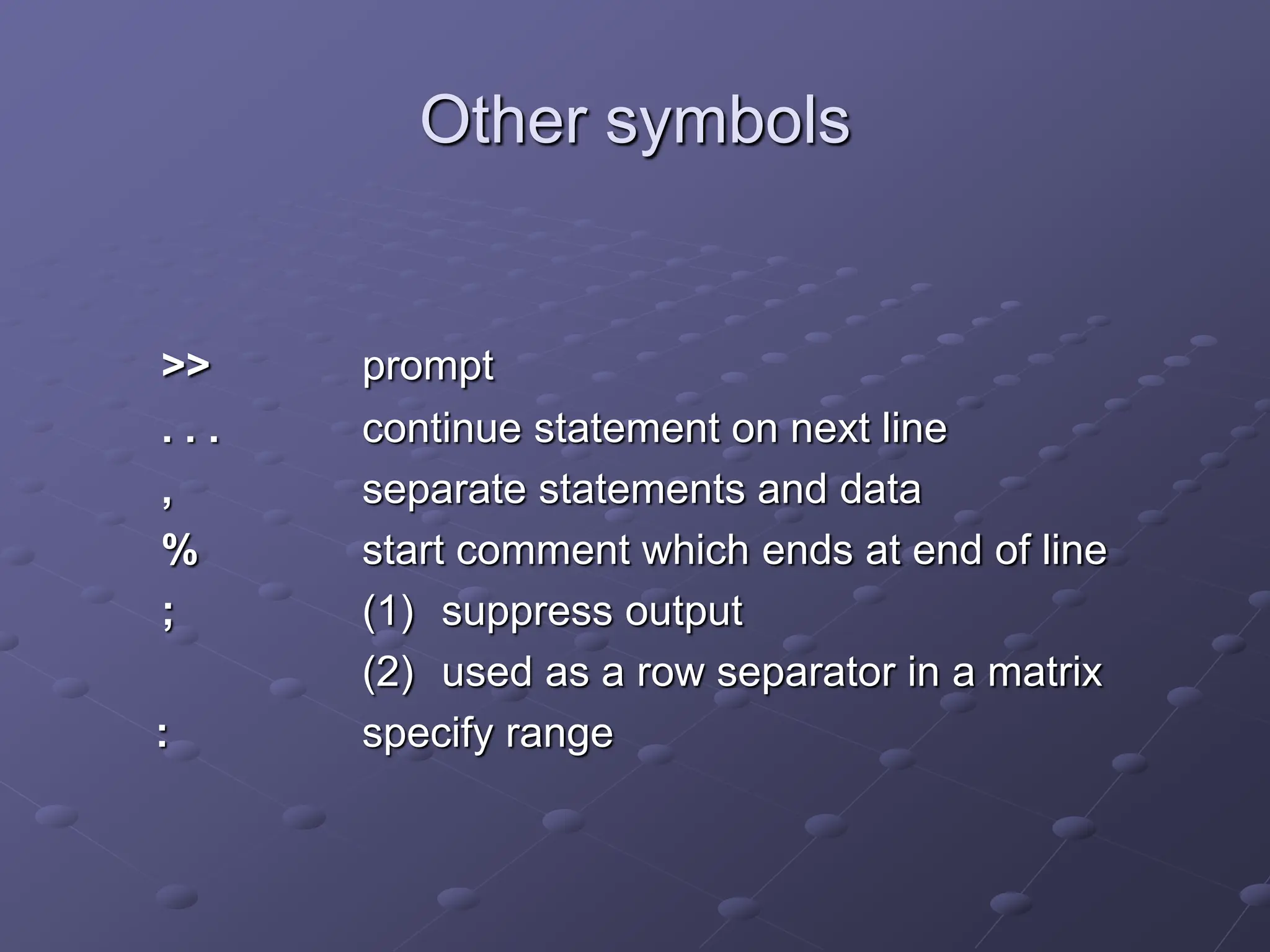 Other symbols

>> prompt
. . . continue statement on next line
, separate statements and data
% start comment which ends at end of line
; (1) suppress output
(2) used as a row separator in a matrix
: specify range